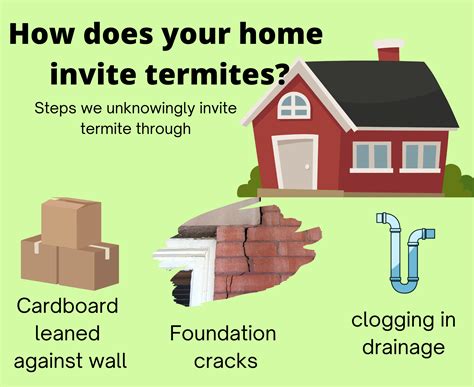 How does your home invite termites?

Steps we unknowingly invite termite through

Cardboard leaned against wall

Foundation cracks

clogging in drainage